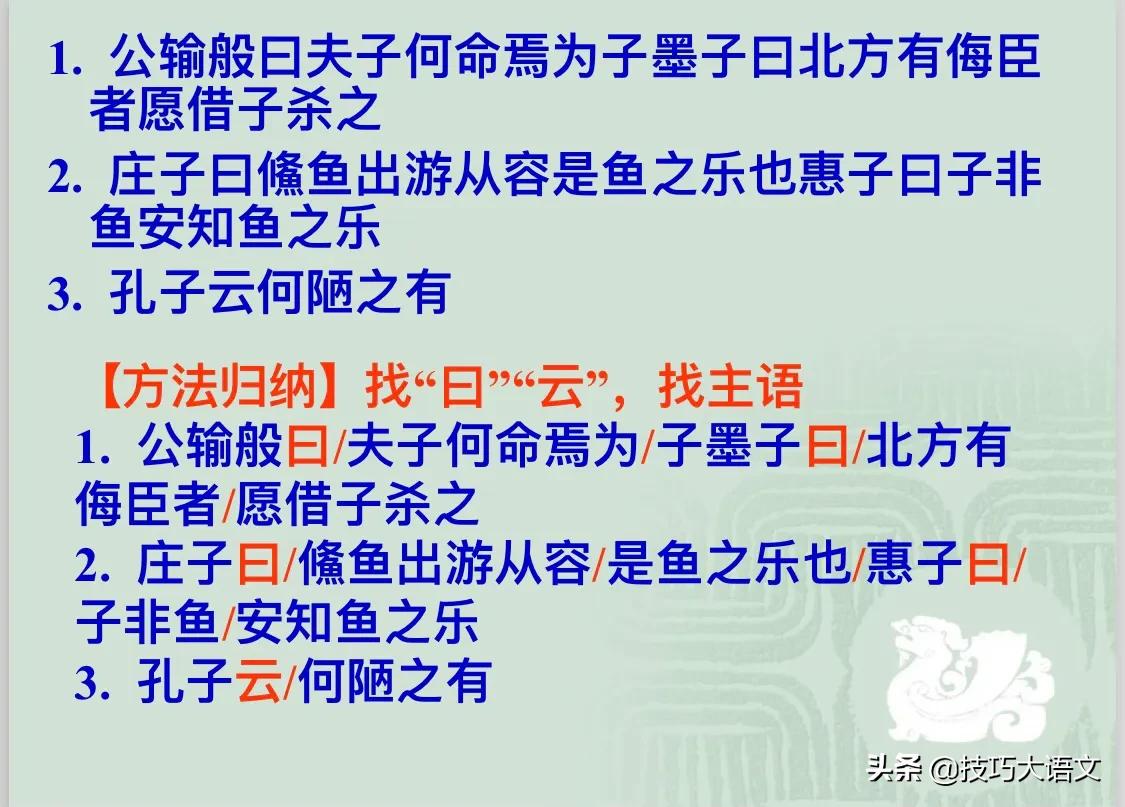 1. 公输般曰夫子何命焉为子墨子曰北方有侮臣者愿借子杀之

2. 庄子曰儵鱼出游从容是鱼之乐也惠子曰子非鱼安知鱼之乐

3. 孔子云何陋之有

【方法归纳】找“曰”“云”，找主语

1. 公输般曰/夫子何命焉为/子墨子曰/北方有侮臣者/愿借子杀之

2. 庄子曰/儵鱼出游从容/是鱼之乐也/惠子曰/子非鱼/安知鱼之乐

3. 孔子云/何陋之有

头条 @技巧大语文